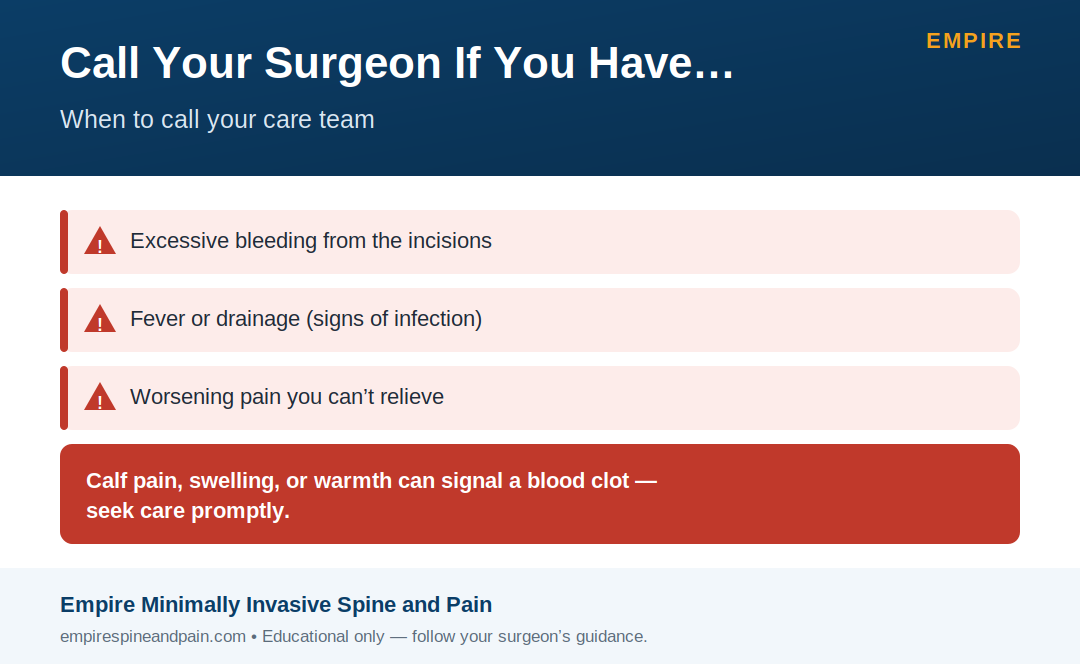 EMPIRE

Call Your Surgeon If You Have…

When to call your care team

! Excessive bleeding from the incisions

! Fever or drainage (signs of infection)

! Worsening pain you can’t relieve

Calf pain, swelling, or warmth can signal a blood clot — seek care promptly.

Empire Minimally Invasive Spine and Pain

empirespineandpain.com • Educational only — follow your surgeon’s guidance.